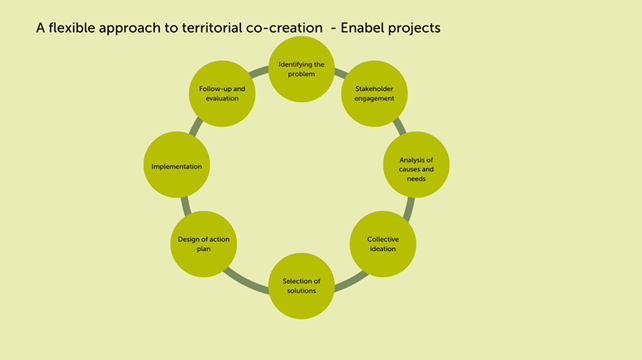 A flexible approach to territorial co-creation - Enabel projects

Identifying the problem

Stakeholder engagement

Analysis of causes and needs

Collective ideation

Selection of solutions

Design of action plan

Implementation

Follow-up and evaluation